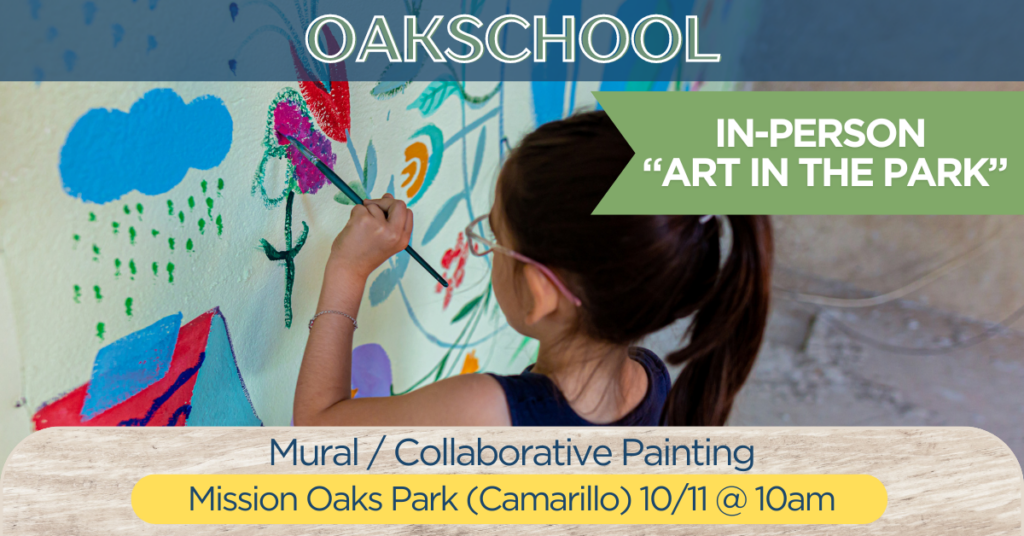 OAKSCHOOL

IN-PERSON
“ART IN THE PARK”

Mural / Collaborative Painting

Mission Oaks Park (Camarillo) 10/11 @ 10am